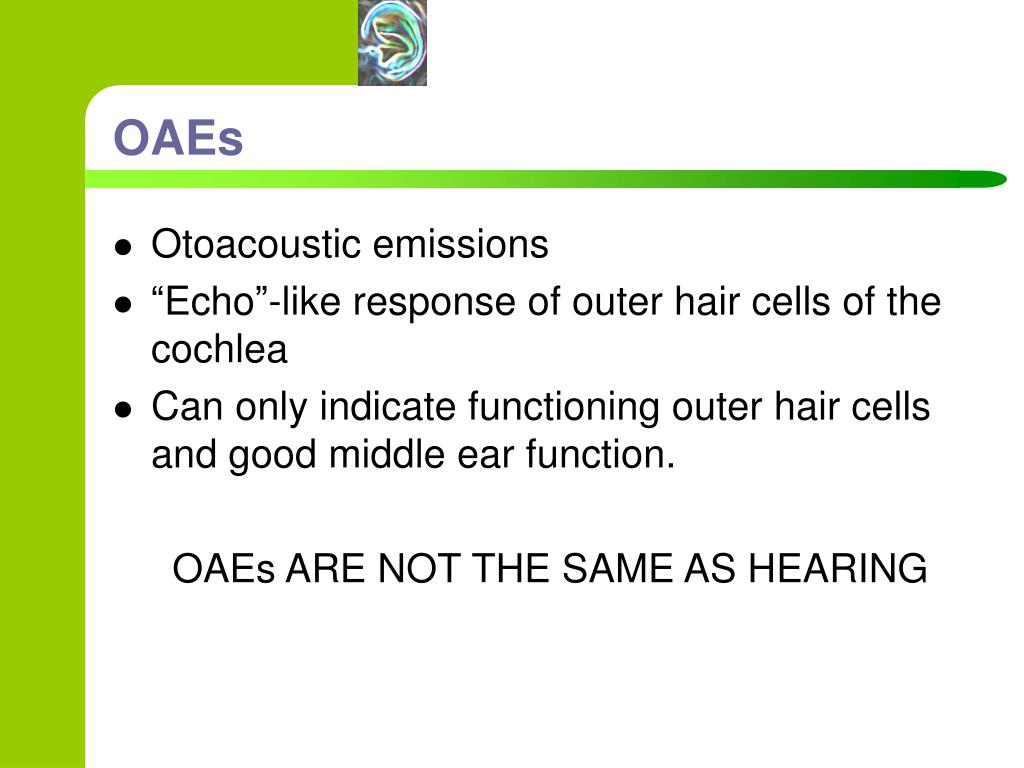 OAEs

- Otoacoustic emissions
- “Echo”-like response of outer hair cells of the cochlea
- Can only indicate functioning outer hair cells and good middle ear function.

OAEs ARE NOT THE SAME AS HEARING